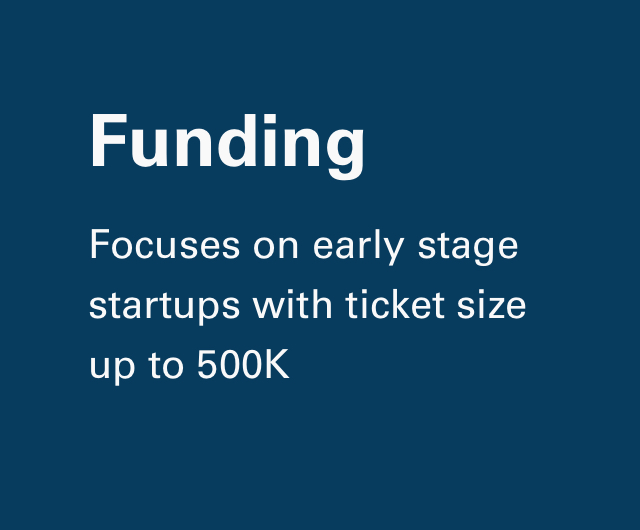 Funding

Focuses on early stage startups with ticket size up to 500K